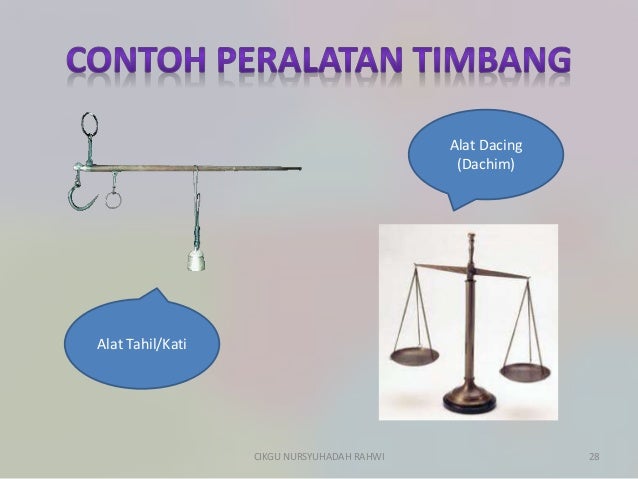 CONTOH PERALATAN TIMBANG

Alat Dacing (Dachim)

Alat Tahil/Kati

CIKGU NURSYUHADAH RAHWI

28